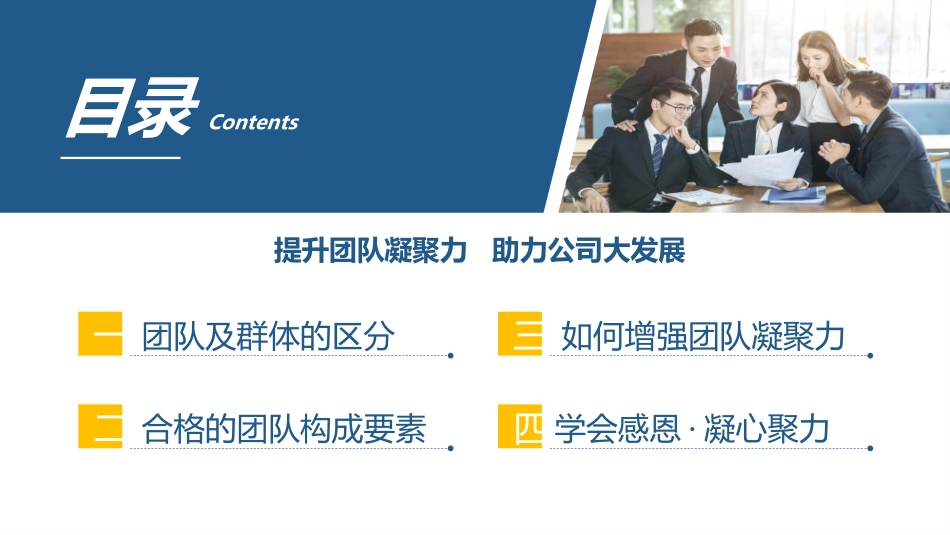 目录 Contents

提升团队凝聚力 助力公司大发展

一 团队及群体的区分

二 合格的团队构成要素

三 如何增强团队凝聚力

四 学会感恩 · 凝心聚力